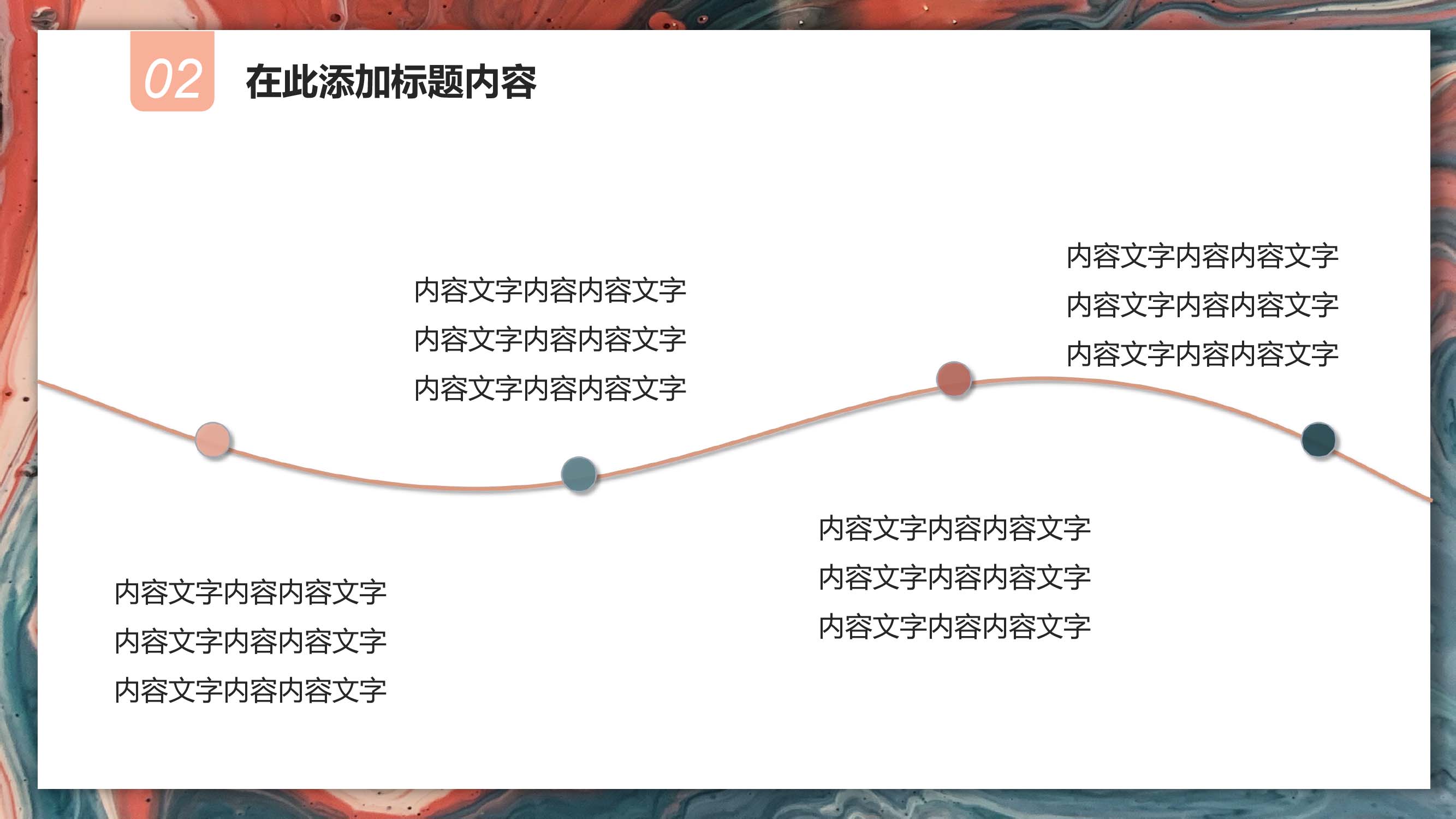 02

在此添加标题内容

内容文字内容内容文字
内容文字内容内容文字
内容文字内容内容文字

内容文字内容内容文字
内容文字内容内容文字
内容文字内容内容文字

内容文字内容内容文字
内容文字内容内容文字
内容文字内容内容文字

内容文字内容内容文字
内容文字内容内容文字
内容文字内容内容文字